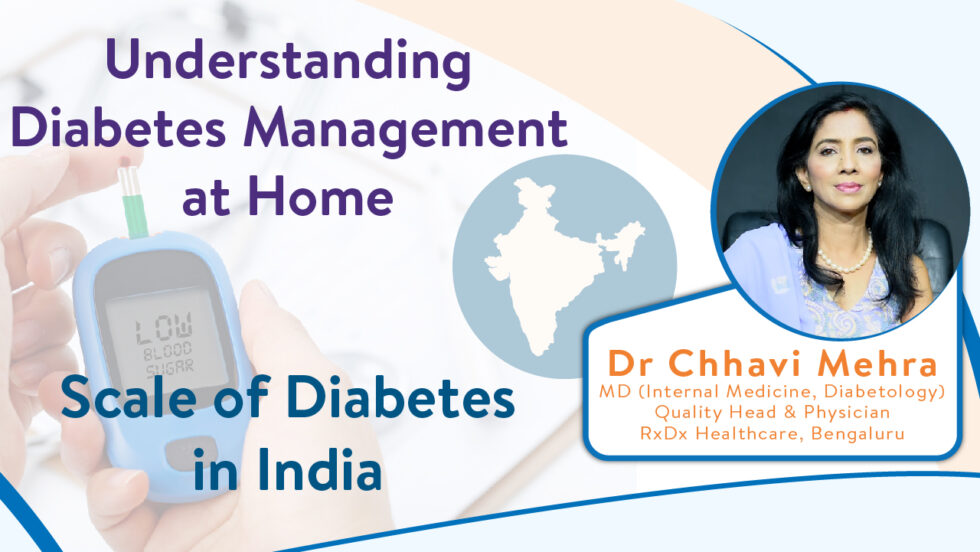 Understanding Diabetes Management at Home

LOW
BLOOD
SUGAR

Scale of Diabetes in India

Dr Chhavi Mehra
MD (Internal Medicine, Diabetology)
Quality Head & Physician
RxDx Healthcare, Bengaluru